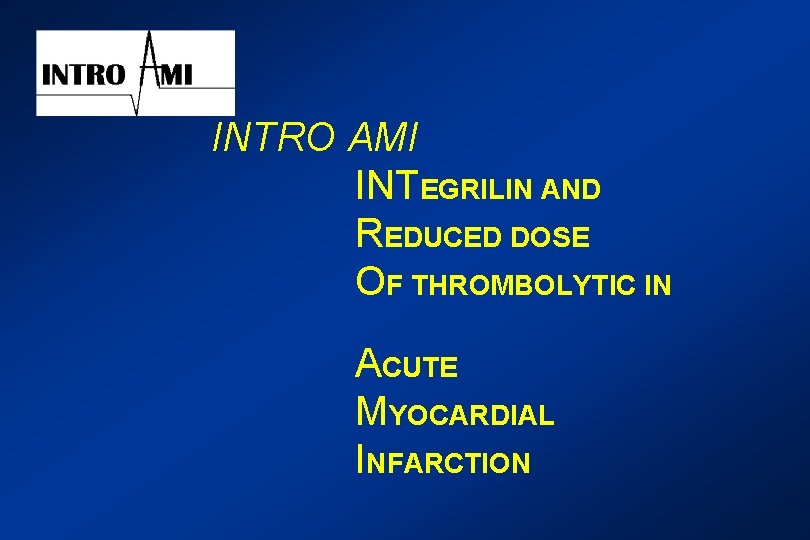 INTRO AMI

INTRO AMI

INTEGRILIN AND
REDUCED DOSE
OF THROMBOLYTIC IN

ACUTE
MYOCARDIAL
INFARCTION